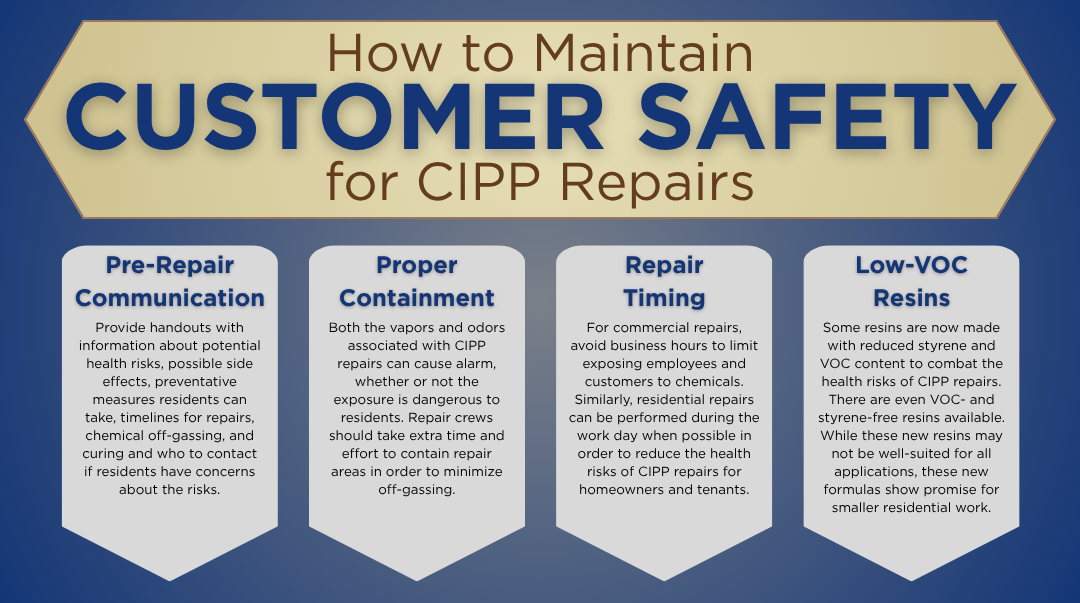 How to Maintain
CUSTOMER SAFETY
for CIPP Repairs

Pre-Repair Communication

Provide handouts with information about potential health risks, possible side effects, preventative measures residents can take, timelines for repairs, chemical off-gassing, and curing and who to contact if residents have concerns about the risks.

Proper Containment

Both the vapors and odors associated with CIPP repairs can cause alarm, whether or not the exposure is dangerous to residents. Repair crews should take extra time and effort to contain repair areas in order to minimize off-gassing.

Repair Timing

For commercial repairs, avoid business hours to limit exposing employees and customers to chemicals. Similarly, residential repairs can be performed during the work day when possible in order to reduce the health risks of CIPP repairs for homeowners and tenants.

Low-VOC Resins

Some resins are now made with reduced styrene and VOC content to combat the health risks of CIPP repairs. There are even VOC- and styrene-free resins available. While these new resins may not be well-suited for all applications, these new formulas show promise for smaller residential work.